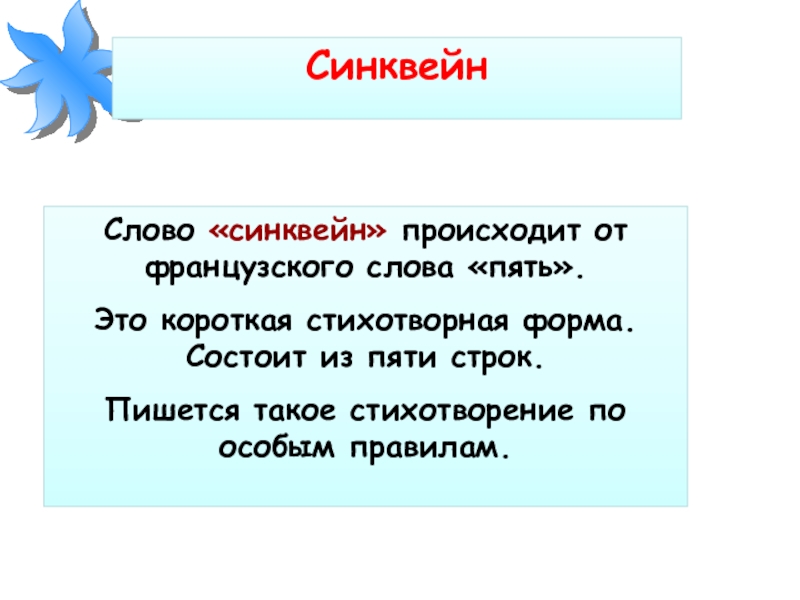 Синквейн

Слово «синквейн» происходит от французского слова «пять».

Это короткая стихотворная форма. Состоит из пяти строк.

Пишется такое стихотворение по особым правилам.